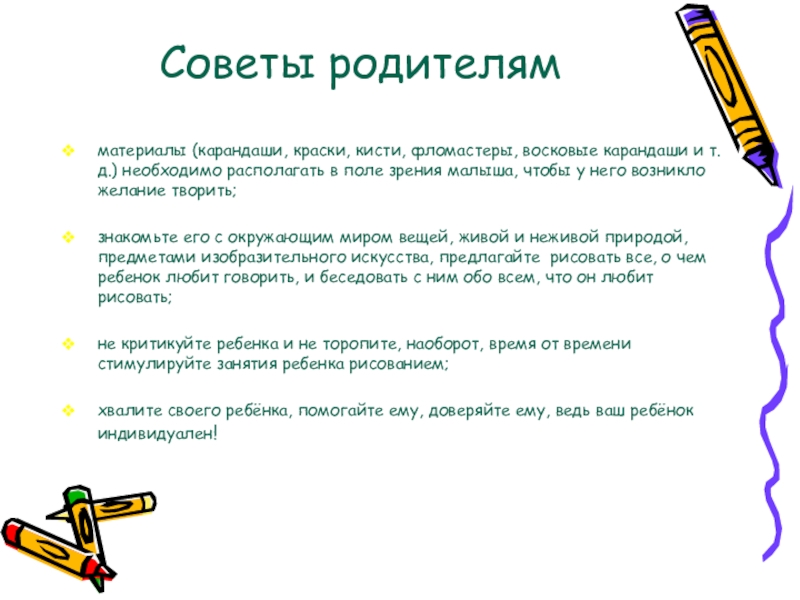 Советы родителям

❖ материалы (карандаши, краски, кисти, фломастеры, восковые карандаши и т. д.) необходимо располагать в поле зрения малыша, чтобы у него возникло желание творить;

❖ знакомьте его с окружающим миром вещей, живой и неживой природой, предметами изобразительного искусства, предлагайте рисовать все, о чем ребенок любит говорить, и беседовать с ним обо всем, что он любит рисовать;

❖ не критикуйте ребенка и не торопите, наоборот, время от времени стимулируйте занятия ребенка рисованием;

❖ хвалите своего ребёнка, помогайте ему, доверяйте ему, ведь ваш ребёнок индивидуален!